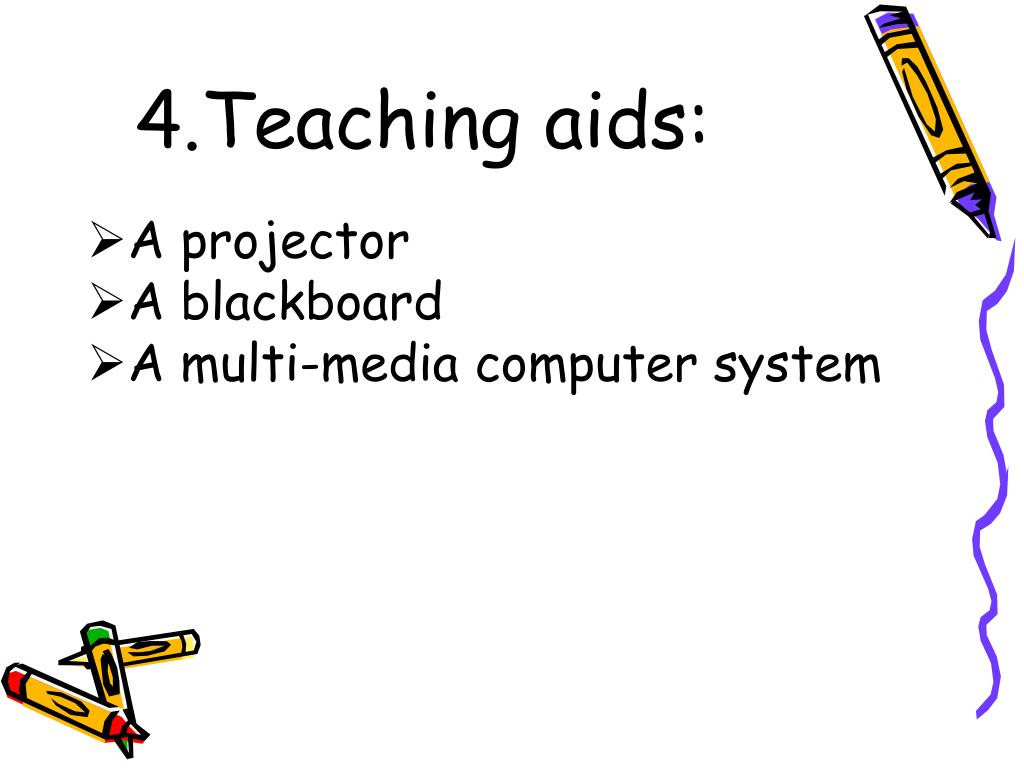 4.Teaching aids:

➢A projector
➢A blackboard
➢A multi-media computer system